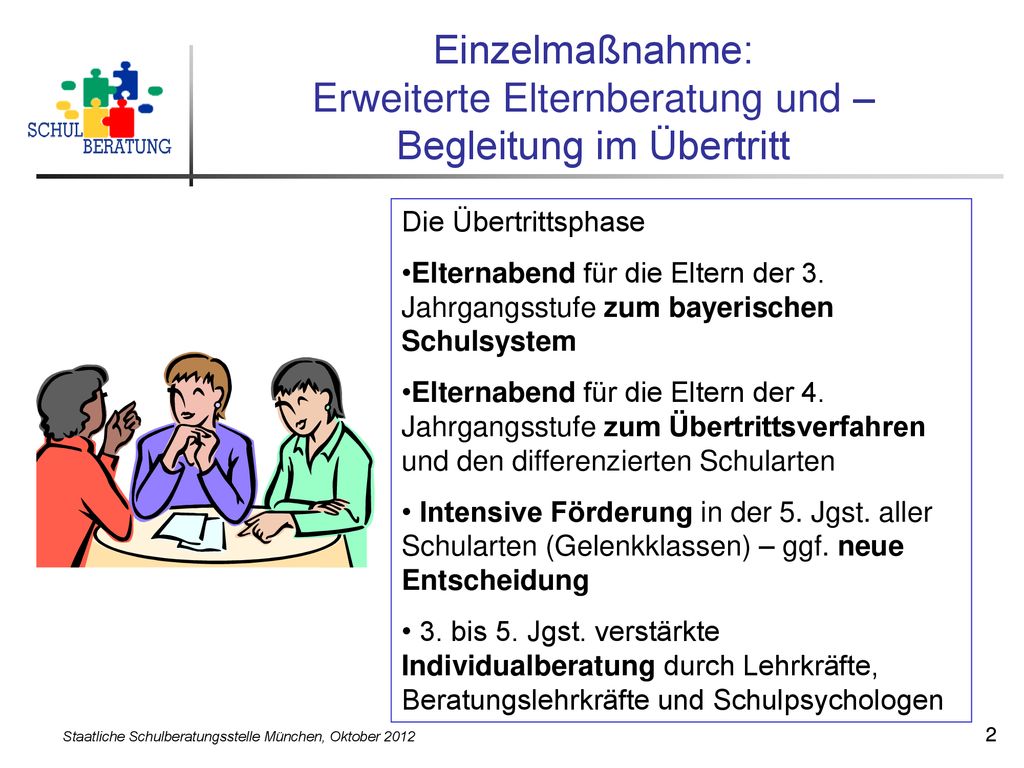 SCHUL BERATUNG

Einzelmaßnahme: Erweiterte Elternberatung und – Begleitung im Übertritt

Die Übertrittsphase

•Elternabend für die Eltern der 3. Jahrgangsstufe zum bayerischen Schulsystem

•Elternabend für die Eltern der 4. Jahrgangsstufe zum Übertrittsverfahren und den differenzierten Schularten

• Intensive Förderung in der 5. Jgst. aller Schularten (Gelenkklassen) – ggf. neue Entscheidung

• 3. bis 5. Jgst. verstärkte Individualberatung durch Lehrkräfte, Beratungslehrkräfte und Schulpsychologen

Staatliche Schulberatungsstelle München, Oktober 2012

2